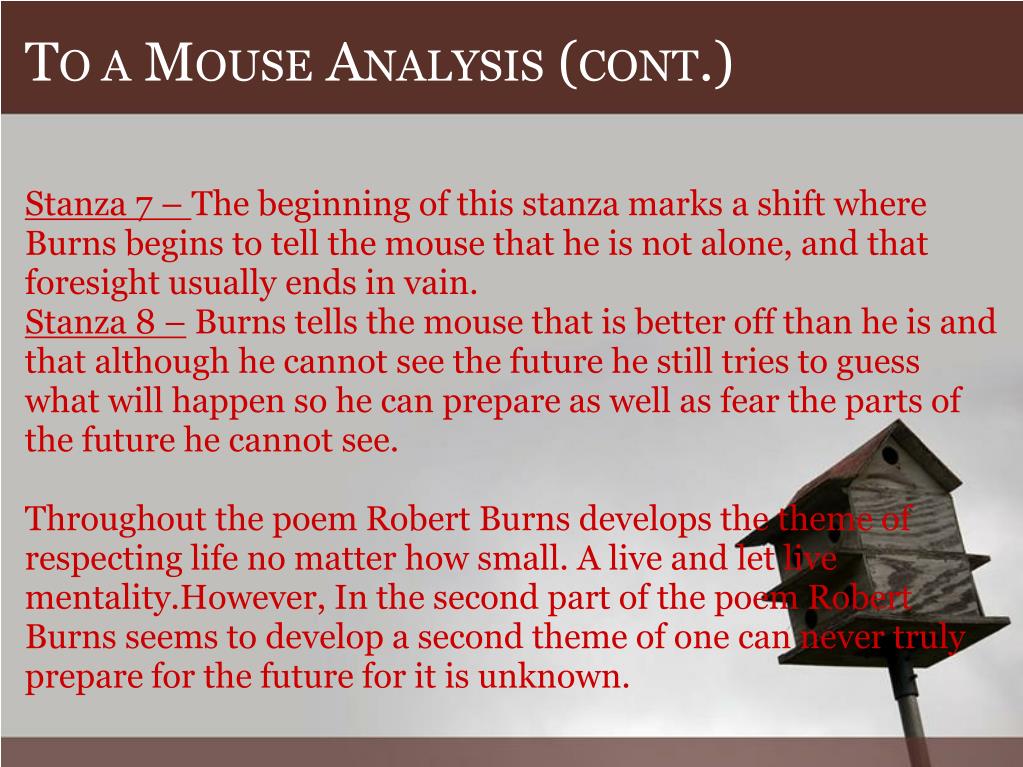 TO A MOUSE ANALYSIS (CONT.)

Stanza 7 – The beginning of this stanza marks a shift where Burns begins to tell the mouse that he is not alone, and that foresight usually ends in vain.
Stanza 8 – Burns tells the mouse that is better off than he is and that although he cannot see the future he still tries to guess what will happen so he can prepare as well as fear the parts of the future he cannot see.

Throughout the poem Robert Burns develops the theme of respecting life no matter how small. A live and let live mentality.However, In the second part of the poem Robert Burns seems to develop a second theme of one can never truly prepare for the future for it is unknown.